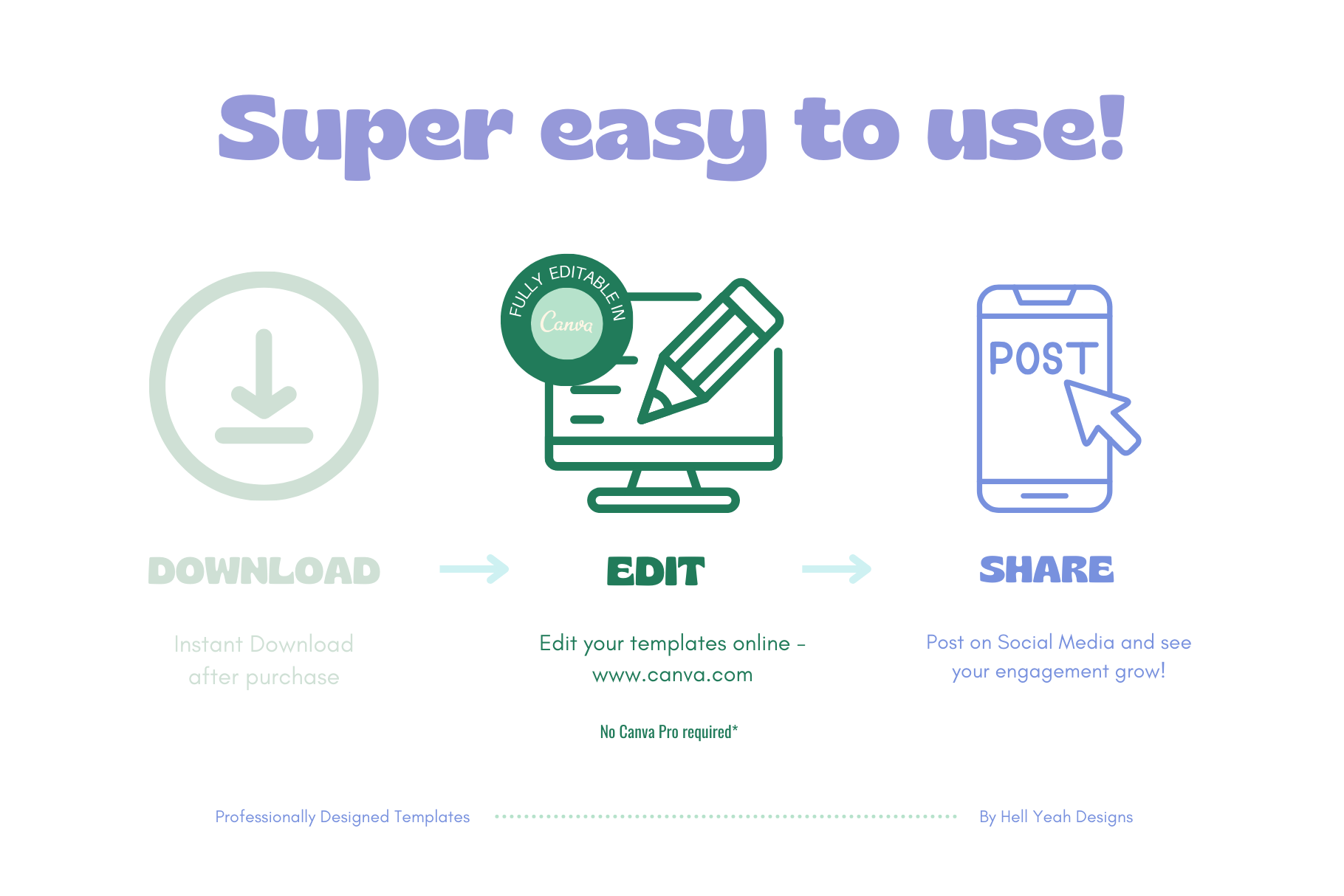 Super easy to use!

FULLY EDITABLE IN Canva

POST

DOWNLOAD

EDIT

SHARE

Instant Download after purchase

Edit your templates online - www.canva.com

No Canva Pro required*

Post on Social Media and see your engagement grow!

Professionally Designed Templates

By Hell Yeah Designs